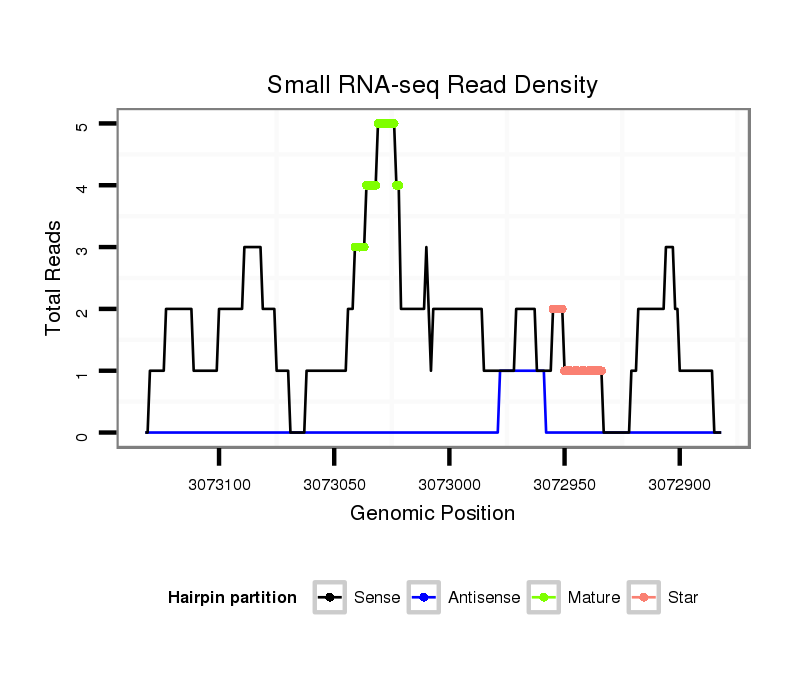 Small RNA-seq Read Density

Total Reads

5
4
3
2
1
0

3073100
3073050
3073000
3072950
3072900

Genomic Position

Hairpin partition
Sense
Antisense
Mature
Star